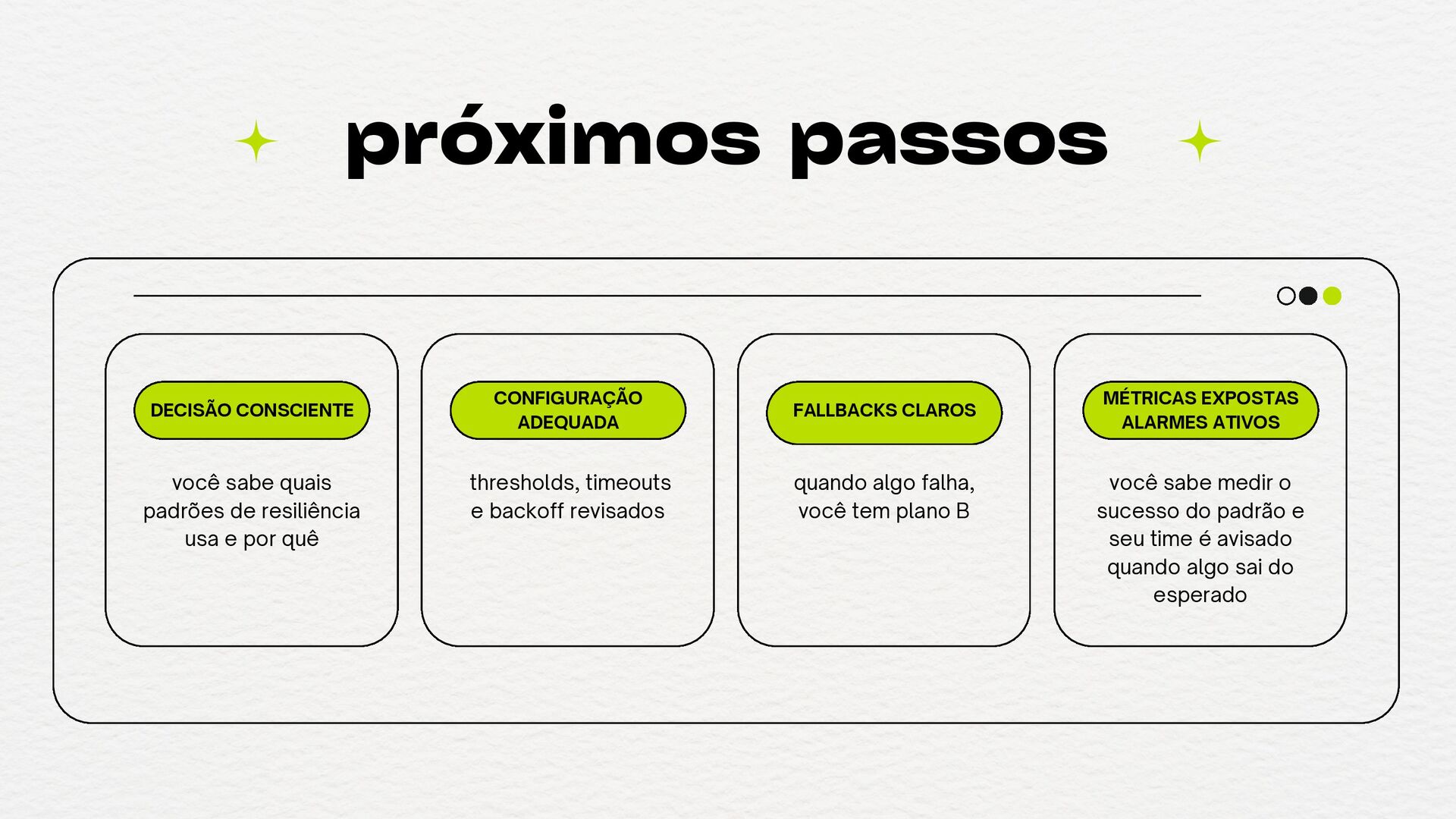 próximos passos

DECISÃO CONSCIENTE

você sabe quais padrões de resiliência usa e por quê

CONFIGURAÇÃO ADEQUADA

thresholds, timeouts e backoff revisados

FALLBACKS CLAROS

quando algo falha, você tem plano B

MÉTRICAS EXPOSTAS ALARMES ATIVOS

você sabe medir o sucesso do padrão e seu time é avisado quando algo sai do esperado